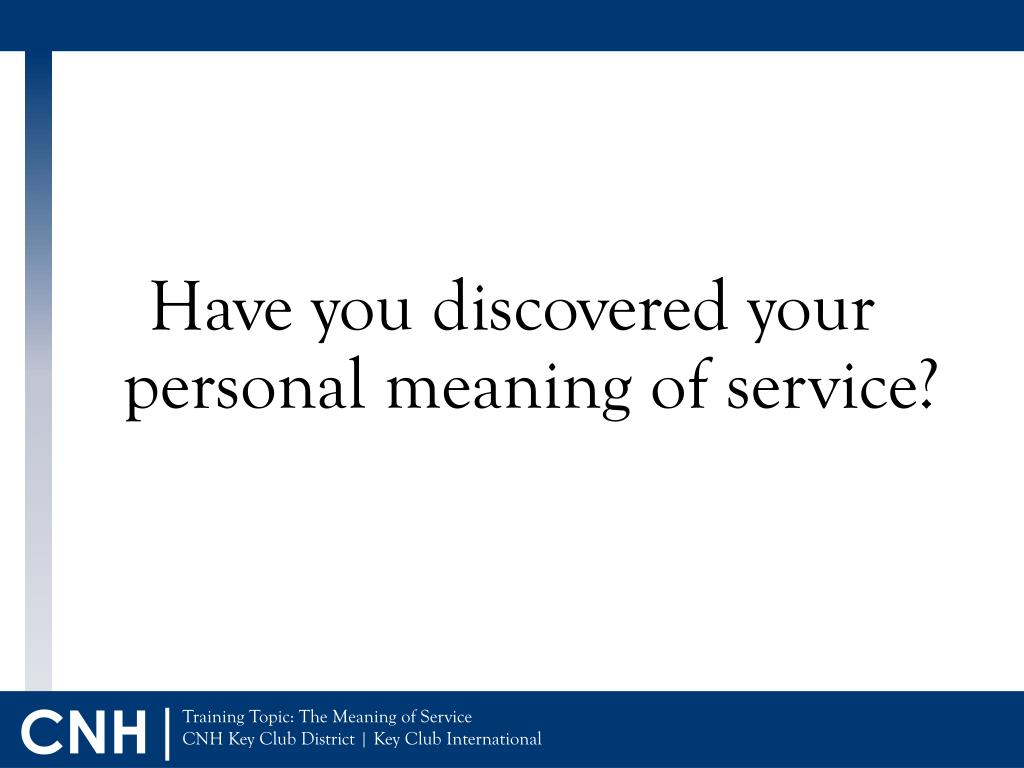 Have you discovered your personal meaning of service?

CNH | Training Topic: The Meaning of Service
CNH Key Club District | Key Club International